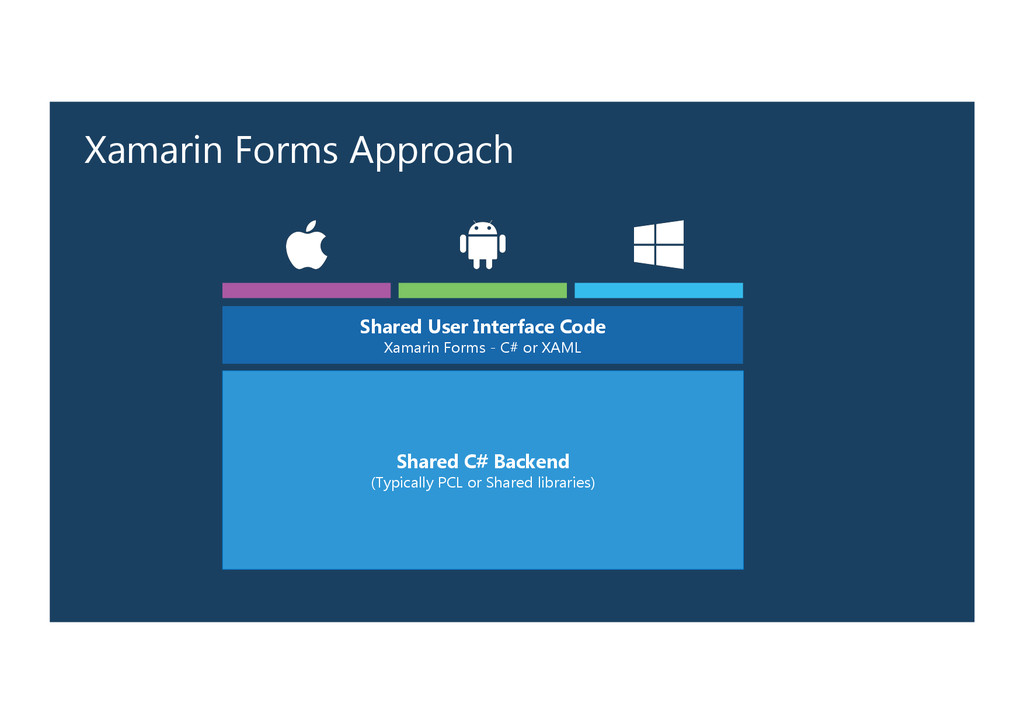 Xamarin Forms Approach

Shared User Interface Code
Xamarin Forms - C# or XAML

Shared C# Backend
(Typically PCL or Shared libraries)